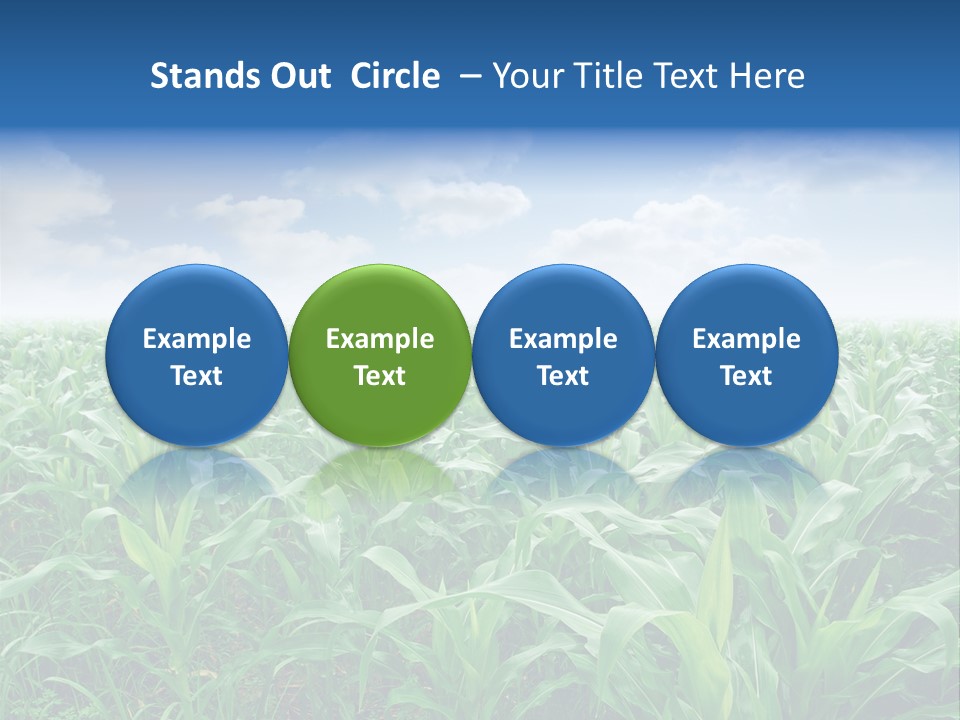 Stands Out Circle – Your Title Text Here

Example Text

Example Text

Example Text

Example Text